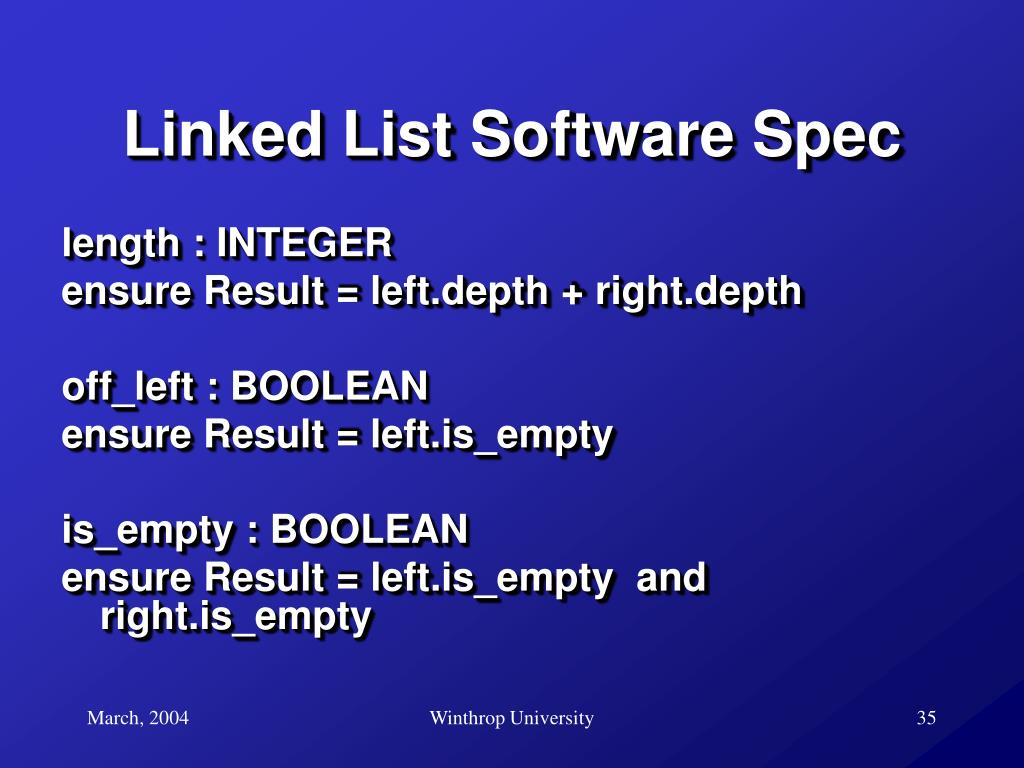 Linked List Software Spec

length : INTEGER
ensure Result = left.depth + right.depth

off_left : BOOLEAN
ensure Result = left.is_empty

is_empty : BOOLEAN
ensure Result = left.is_empty and right.is_empty

March, 2004

Winthrop University

35